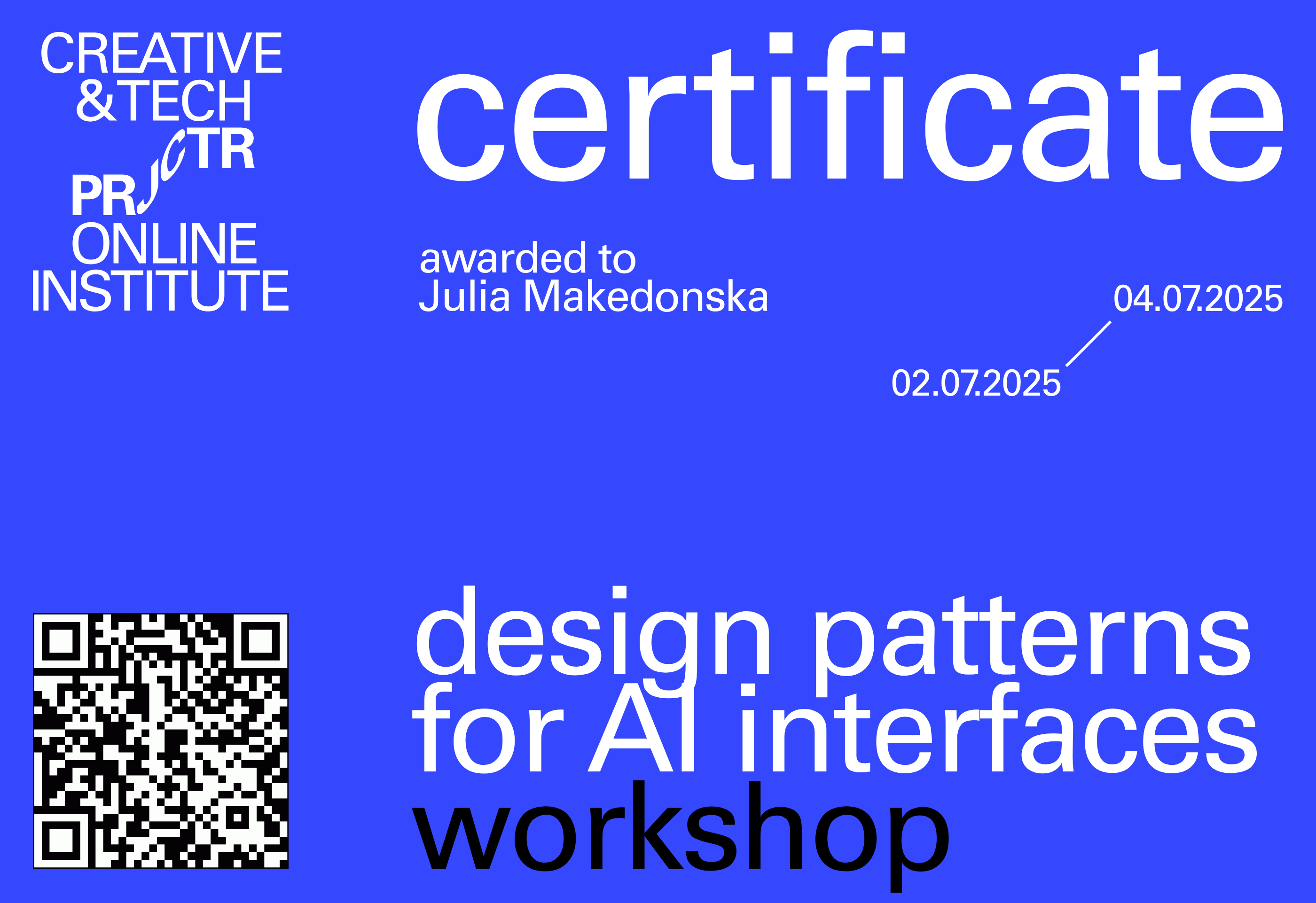 CREATIVE
&TECH
PRJCTR
ONLINE
INSTITUTE

certificate

awarded to
Julia Makedonska

04.07.2025

02.07.2025

design patterns
for AI interfaces
workshop